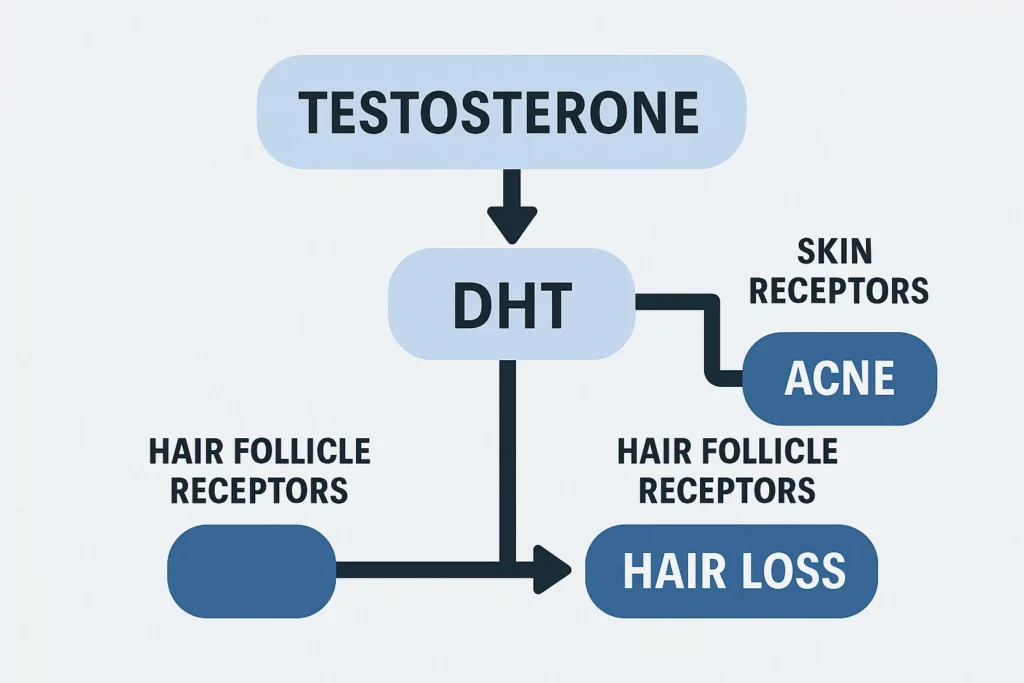 TESTOSTERONE

DHT

SKIN RECEPTORS

ACNE

HAIR FOLLICLE RECEPTORS

HAIR FOLLICLE RECEPTORS

HAIR LOSS